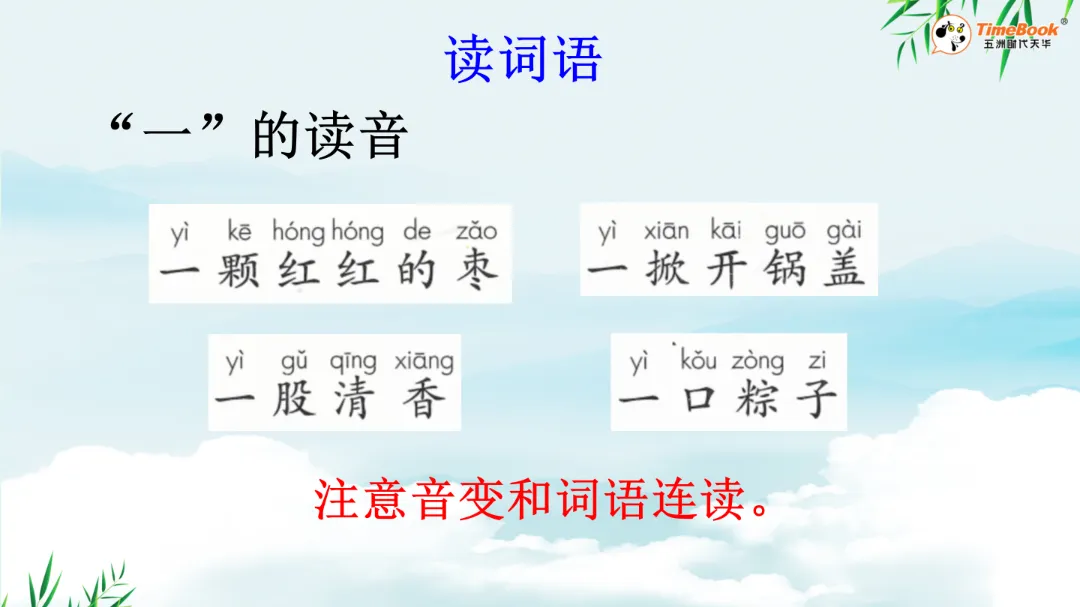 TimeBook®
五洲时代天华

读词语

“一”的读音

yì kē hóng hóng de zǎo
一颗红红的枣

yì xiān kāi guō gài
一掀开锅盖

yì gǔ qīng xiāng
一股清香

yì kǒu zòng zi
一口粽子

注意音变和词语连读。